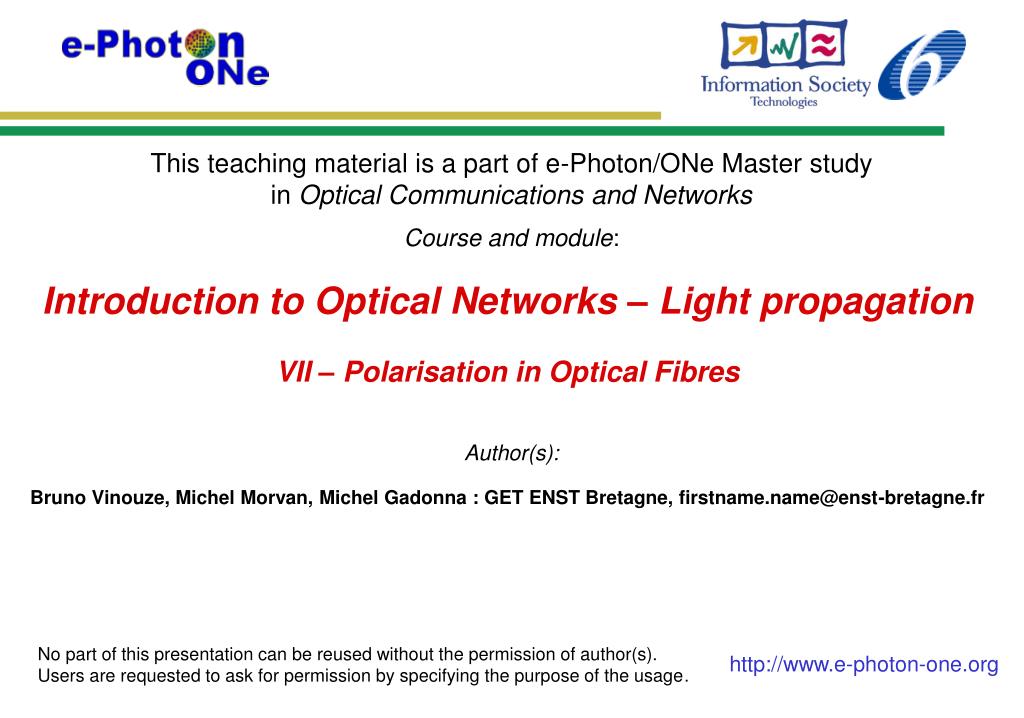 e-Photon ONe

Information Society Technologies

This teaching material is a part of e-Photon/ONe Master study in Optical Communications and Networks

Course and module:

Introduction to Optical Networks – Light propagation

VII – Polarisation in Optical Fibres

Author(s):

Bruno Vinouze, Michel Morvan, Michel Gadonna : GET ENST Bretagne, firstname.name@enst-bretagne.fr

No part of this presentation can be reused without the permission of author(s).
Users are requested to ask for permission by specifying the purpose of the usage.

http://www.e-photon-one.org